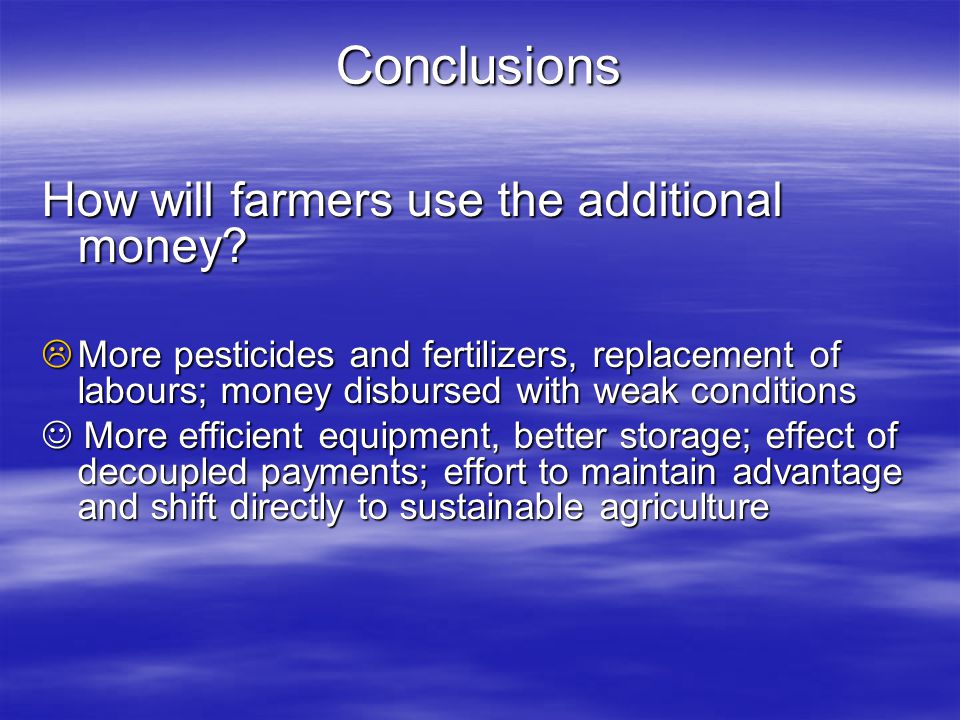 Conclusions

How will farmers use the additional money?

☹ More pesticides and fertilizers, replacement of labours; money disbursed with weak conditions

☺ More efficient equipment, better storage; effect of decoupled payments; effort to maintain advantage and shift directly to sustainable agriculture